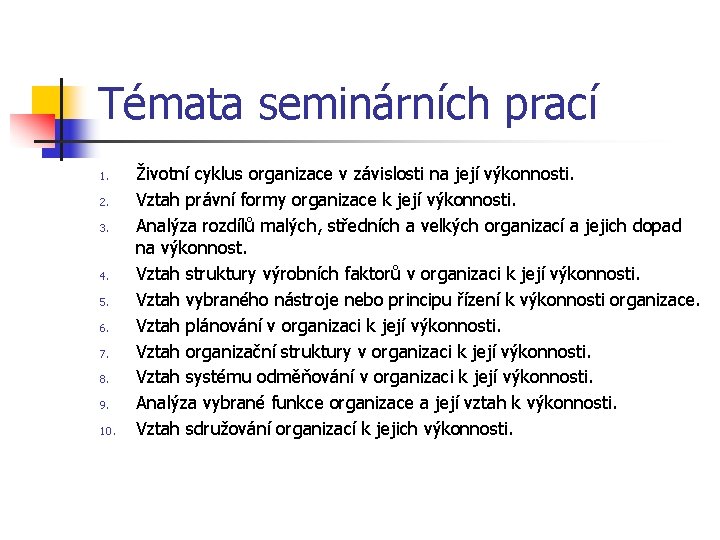 Témata seminárních prací

1. Životní cyklus organizace v závislosti na její výkonnosti.
2. Vztah právní formy organizace k její výkonnosti.
3. Analýza rozdílů malých, středních a velkých organizací a jejich dopad na výkonnost.
4. Vztah struktury výrobních faktorů v organizaci k její výkonnosti.
5. Vztah vybraného nástroje nebo principu řízení k výkonnosti organizace.
6. Vztah plánování v organizaci k její výkonnosti.
7. Vztah organizační struktury v organizaci k její výkonnosti.
8. Vztah systému odměňování v organizaci k její výkonnosti.
9. Analýza vybrané funkce organizace a její vztah k výkonnosti.
10. Vztah sdružování organizací k jejich výkonnosti.